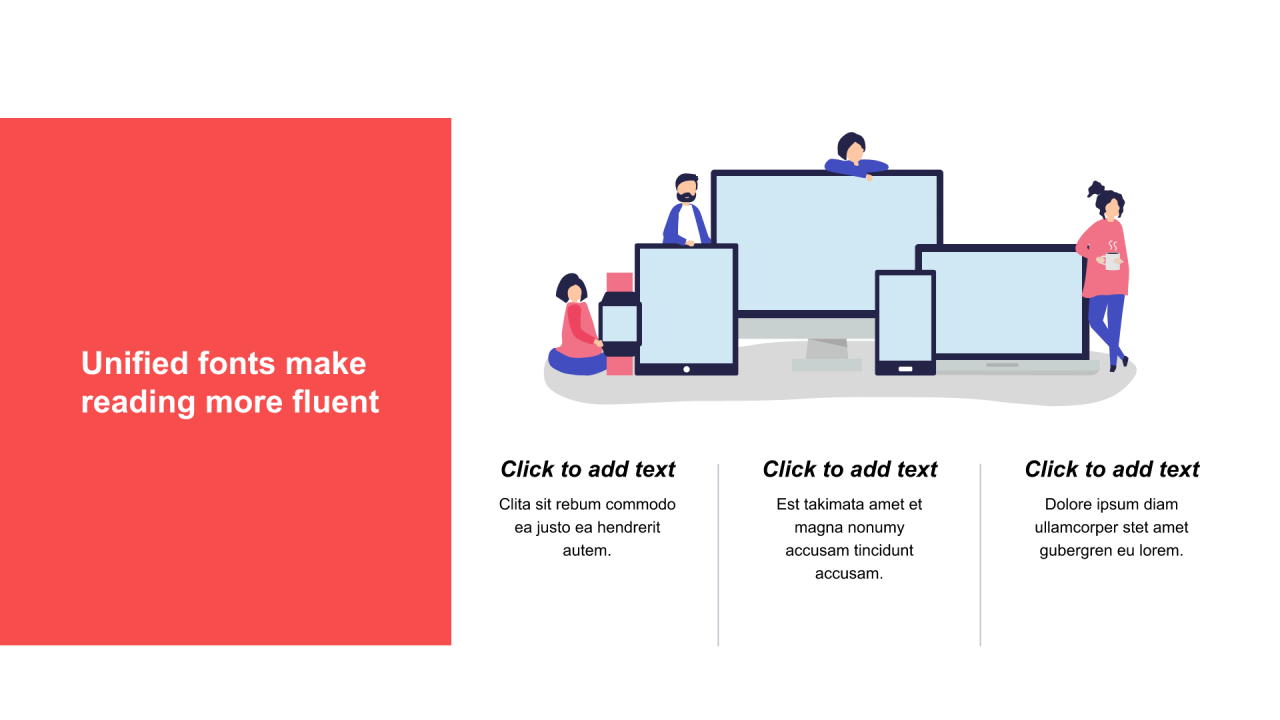 Unified fonts make reading more fluent

Click to add text

Clita sit rebum commodo ea justo ea hendrerit autem.

Click to add text

Est takimata amet et magna nonumy accusam tincidunt accusam.

Click to add text

Dolore ipsum diam ullamcorper stet amet gubergren eu lorem.